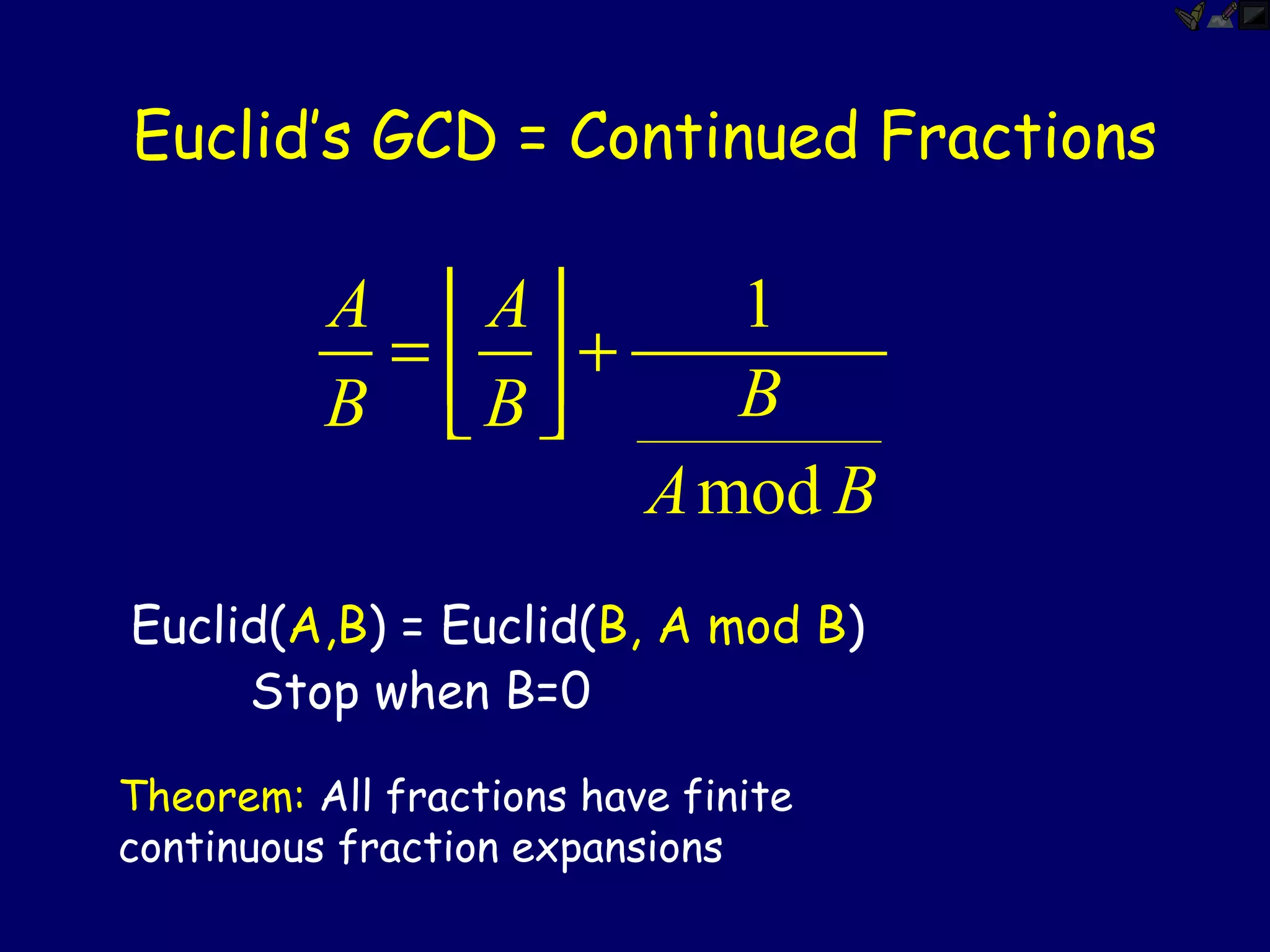 Euclid's GCD = Continued Fractions

$\frac{A}{B} = \left\lfloor \frac{A}{B} \right\rfloor + \frac{1}{\frac{B}{A \bmod B}}$

Euclid(A,B) = Euclid(B, A mod B)
Stop when B=0

Theorem: All fractions have finite continuous fraction expansions